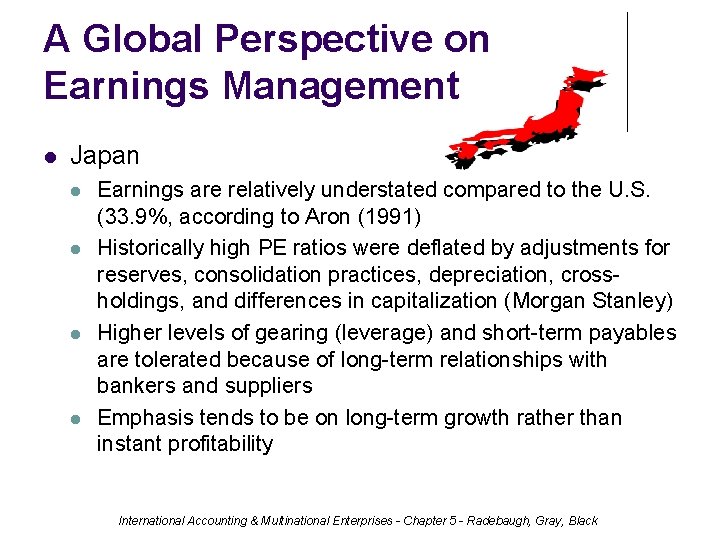 A Global Perspective on Earnings Management

- Japan
  - Earnings are relatively understated compared to the U.S. (33.9%, according to Aron (1991)
  - Historically high PE ratios were deflated by adjustments for reserves, consolidation practices, depreciation, cross-holdings, and differences in capitalization (Morgan Stanley)
  - Higher levels of gearing (leverage) and short-term payables are tolerated because of long-term relationships with bankers and suppliers
  - Emphasis tends to be on long-term growth rather than instant profitability

International Accounting & Multinational Enterprises - Chapter 5 - Radebaugh, Gray, Black